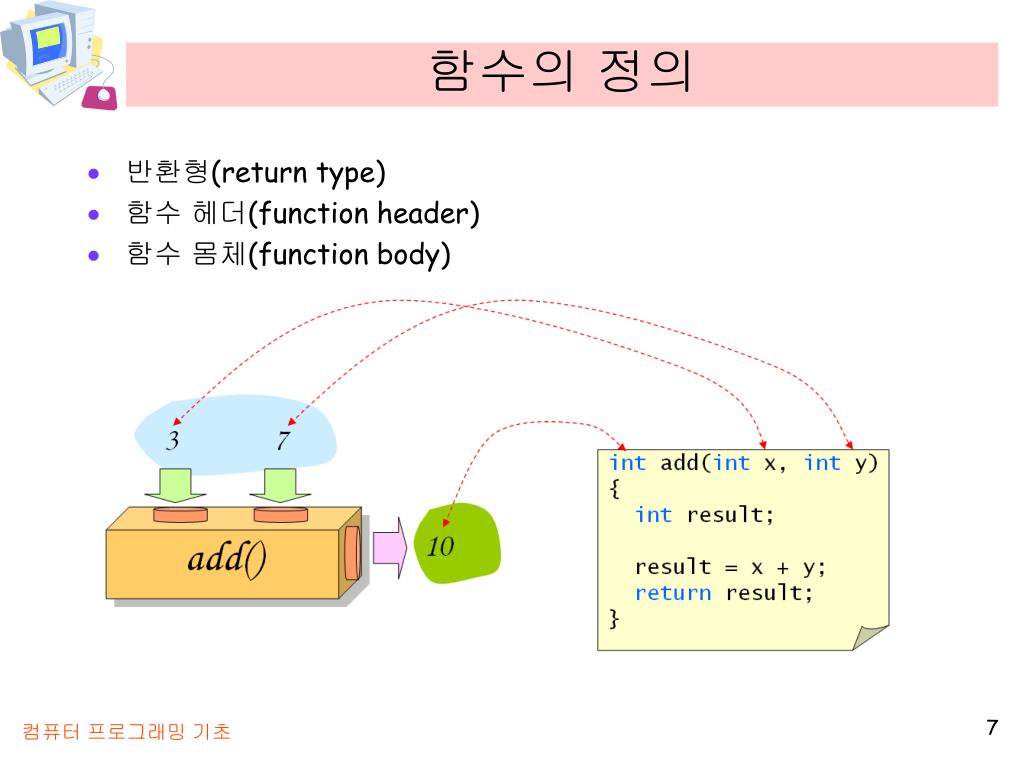 함수의 정의

- 반환형(return type)
- 함수 헤더(function header)
- 함수 몸체(function body)

3 7

add()

10

int add(int x, int y)
{
  int result;

  result = x + y;
  return result;
}

컴퓨터 프로그래밍 기초

7